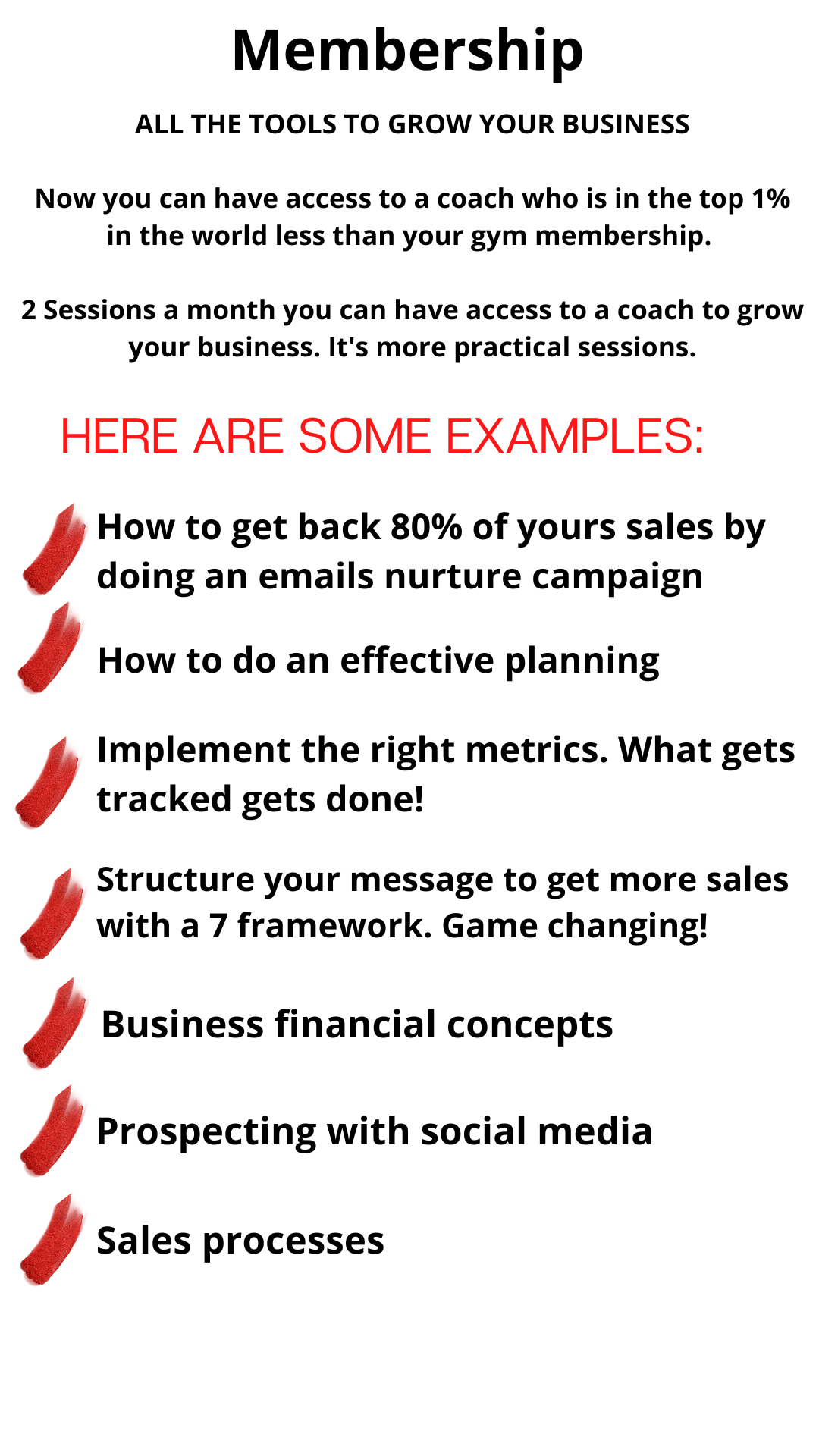 Membership

ALL THE TOOLS TO GROW YOUR BUSINESS

Now you can have access to a coach who is in the top 1% in the world less than your gym membership.

2 Sessions a month you can have access to a coach to grow your business. It's more practical sessions.

HERE ARE SOME EXAMPLES:

How to get back 80% of yours sales by doing an emails nurture campaign

How to do an effective planning

Implement the right metrics. What gets tracked gets done!

Structure your message to get more sales with a 7 framework. Game changing!

Business financial concepts

Prospecting with social media

Sales processes